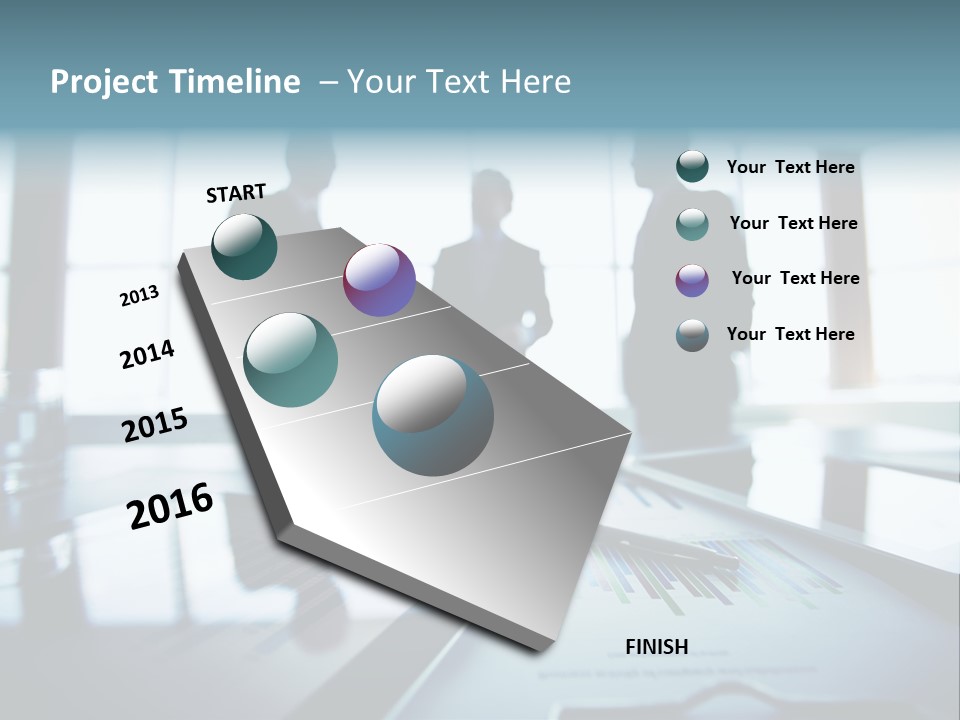 Project Timeline – Your Text Here

START

2013

2014

2015

2016

FINISH

Your Text Here

Your Text Here

Your Text Here

Your Text Here